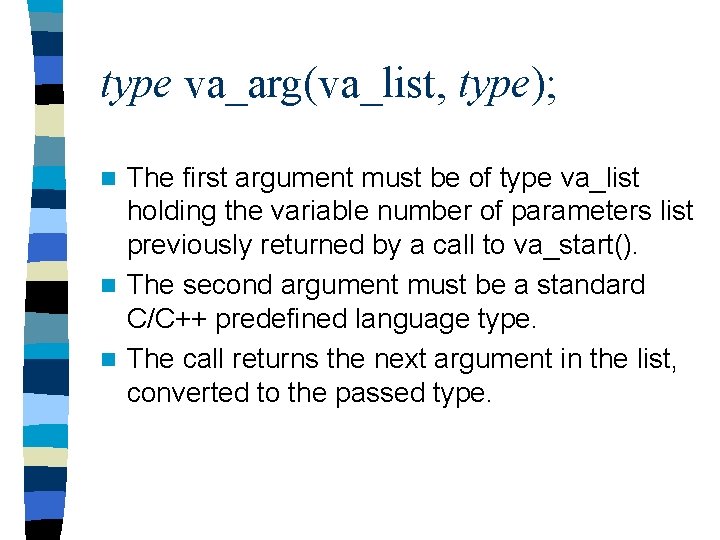 type va_arg(va_list, type);

- The first argument must be of type va_list holding the variable number of parameters list previously returned by a call to va_start().
- The second argument must be a standard C/C++ predefined language type.
- The call returns the next argument in the list, converted to the passed type.